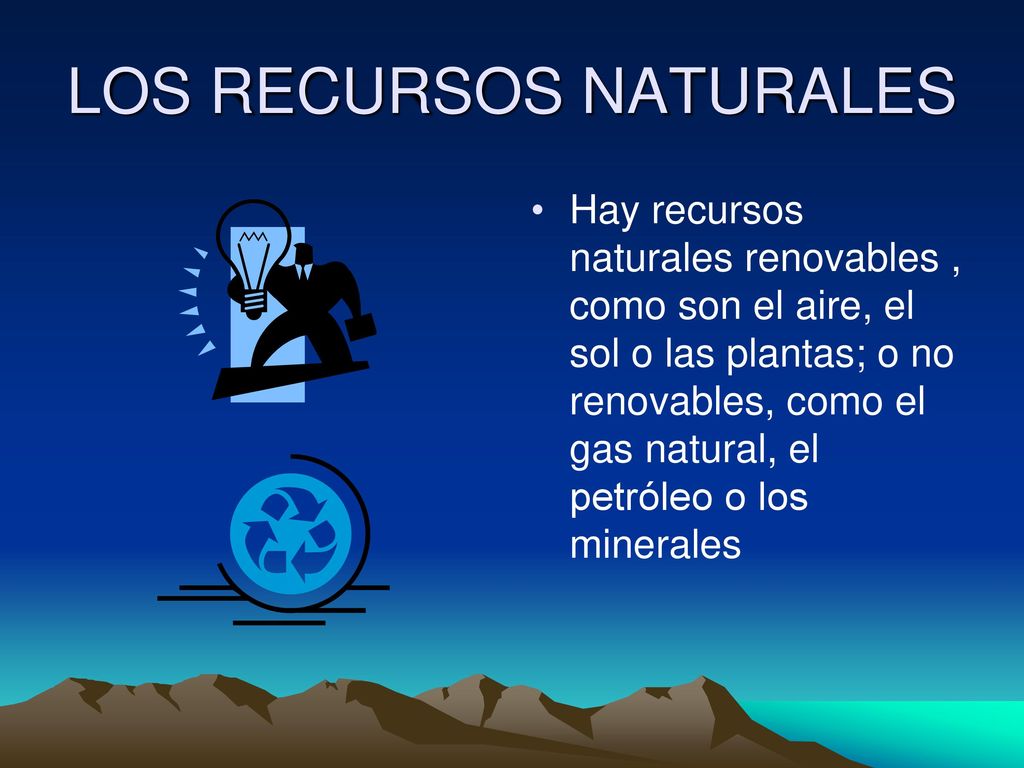 LOS RECURSOS NATURALES

• Hay recursos naturales renovables , como son el aire, el sol o las plantas; o no renovables, como el gas natural, el petróleo o los minerales